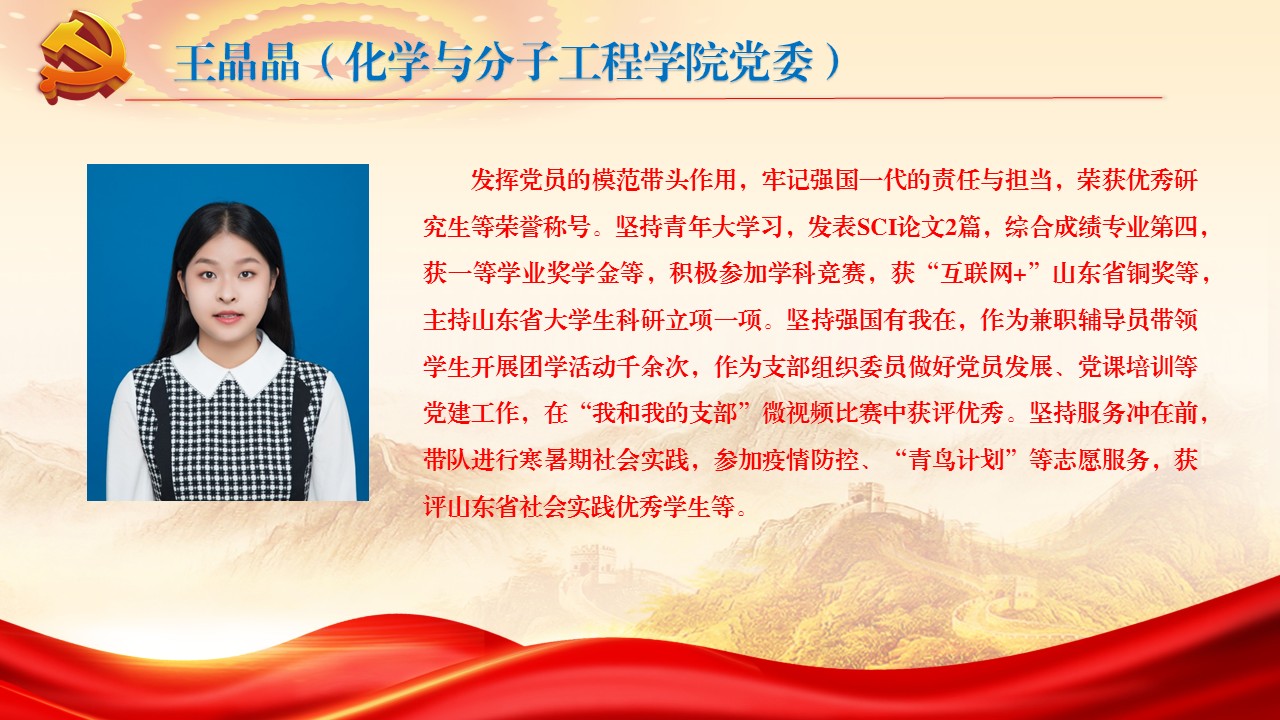 王晶晶（化学与分子工程学院党委）

发挥党员的模范带头作用，牢记强国一代的责任与担当，荣获优秀研究生等荣誉称号。坚持青年大学习，发表SCI论文2篇，综合成绩专业第四，获一等学业奖学金等，积极参加学科竞赛，获“互联网+”山东省铜奖等，主持山东省大学生科研立项一项。坚持强国有我在，作为兼职辅导员带领学生开展团学活动千余次，作为支部组织委员做好党员发展、党课培训等党建工作，在“我和我的支部”微视频比赛中获评优秀。坚持服务冲在前，带队进行寒暑期社会实践，参加疫情防控、“青鸟计划”等志愿服务，获评山东省社会实践优秀学生等。